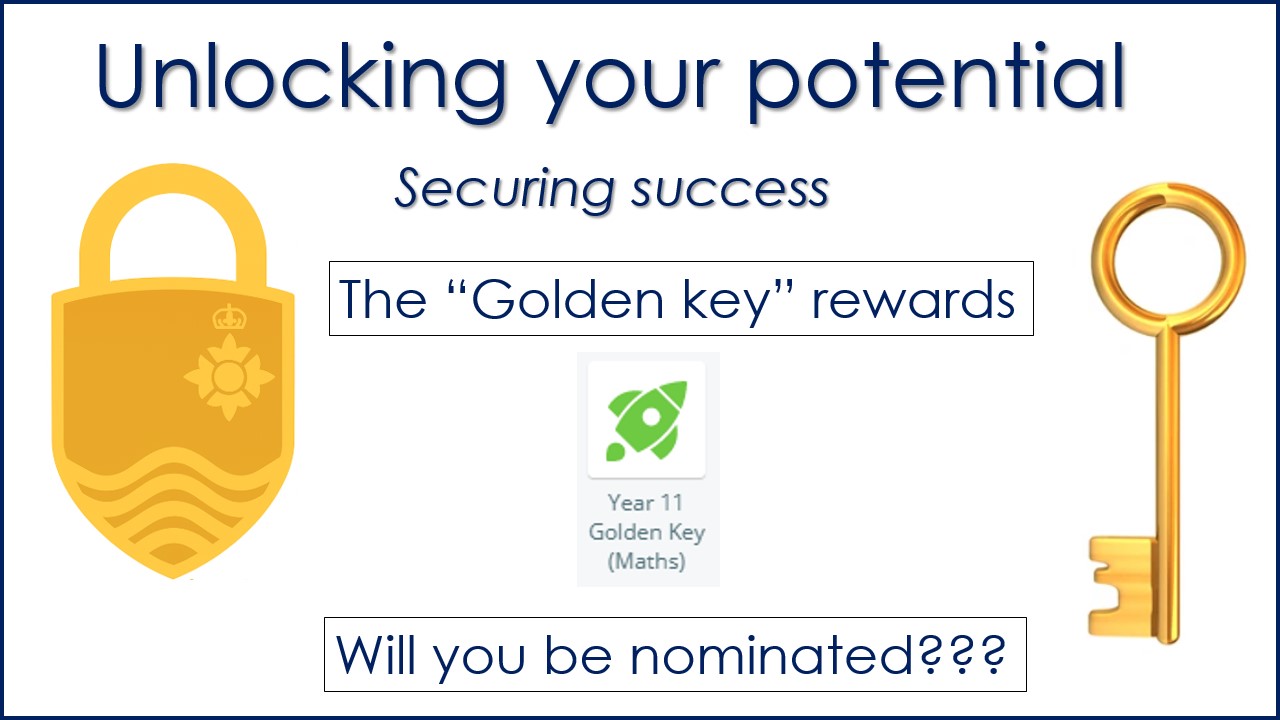 Unlocking your potential

Securing success

The "Golden key" rewards

Year 11
Golden Key
(Maths)

Will you be nominated???